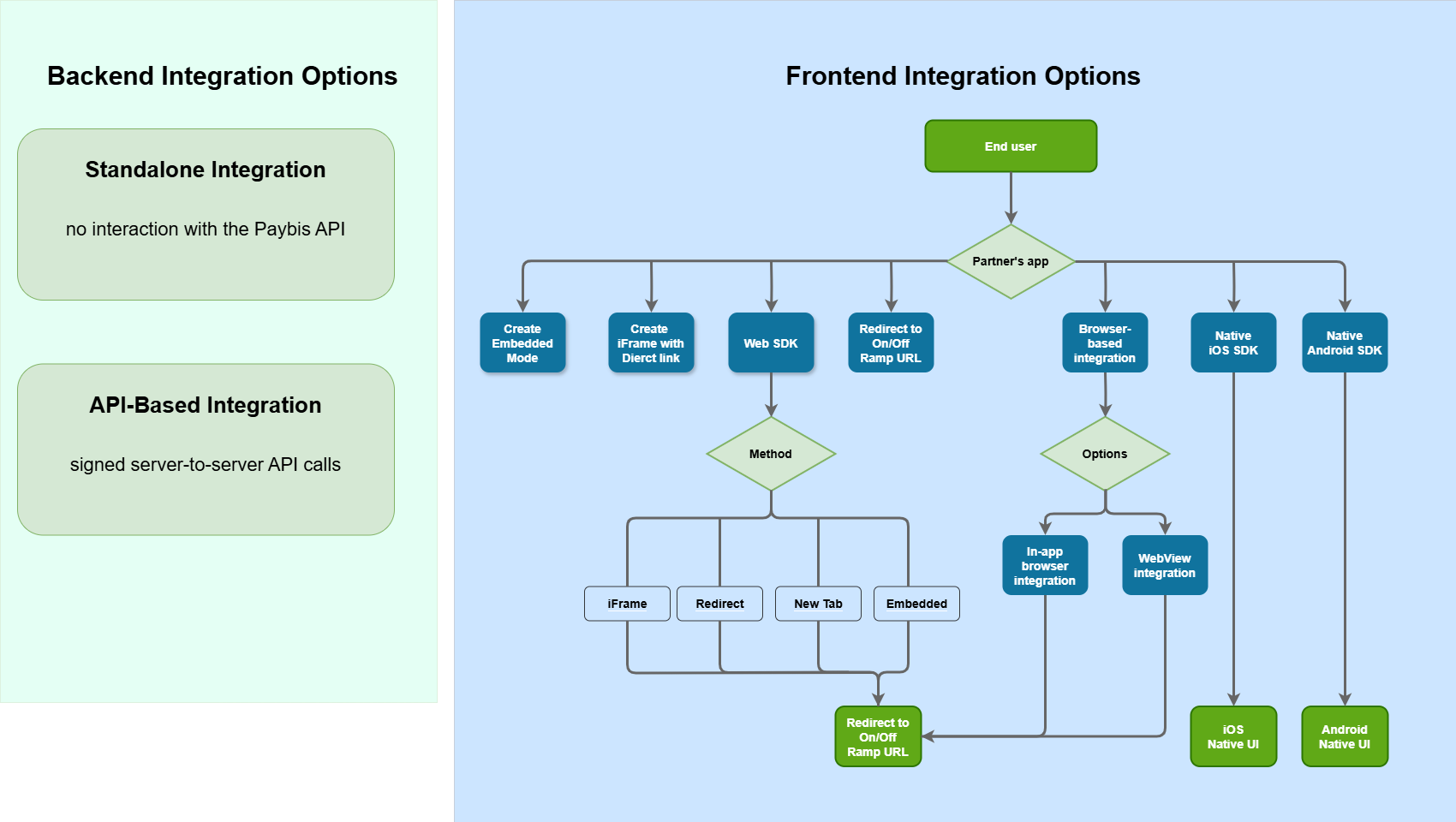 Backend Integration Options

Standalone Integration

no interaction with the Paybis API

API-Based Integration

signed server-to-server API calls

Frontend Integration Options

End user

Partner's app

Create Embedded Mode

Create iFrame with Dierct link

Web SDK

Redirect to On/Off Ramp URL

Browser-based integration

Native iOS SDK

Native Android SDK

Method

Options

iFrame

Redirect

New Tab

Embedded

In-app browser integration

WebView integration

Redirect to On/Off Ramp URL

iOS Native UI

Android Native UI